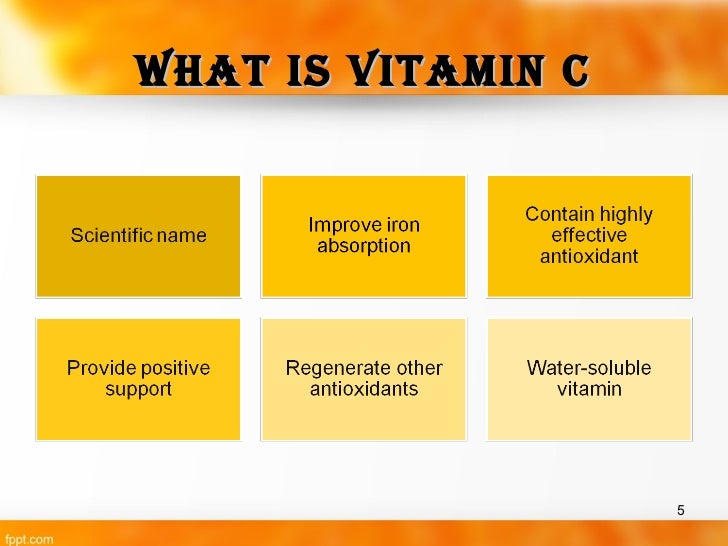 WHAT IS VITAMIN C

Scientific name

Improve iron absorption

Contain highly effective antioxidant

Provide positive support

Regenerate other antioxidants

Water-soluble vitamin

5

fppt.com